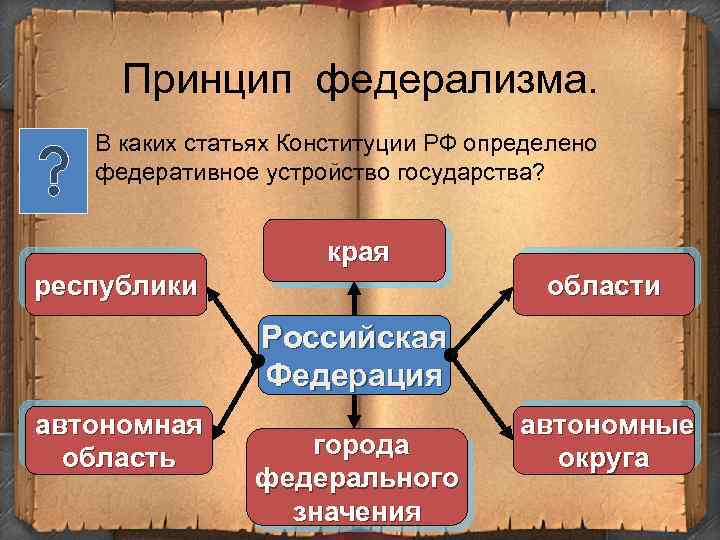 Принцип федерализма.

?

В каких статьях Конституции РФ определено федеративное устройство государства?

края

республики

области

Российская Федерация

автономная область

города федерального значения

автономные округа